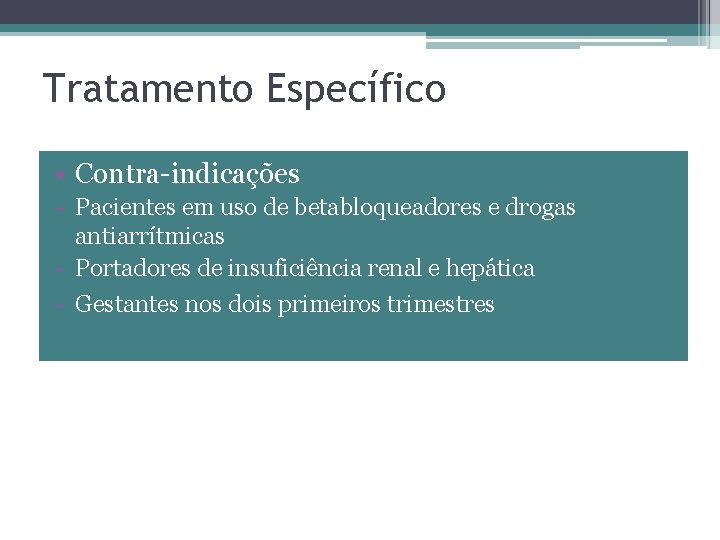 Tratamento Específico

• Contra-indicações
- Pacientes em uso de betabloqueadores e drogas antiarrítmicas
- Portadores de insuficiência renal e hepática
- Gestantes nos dois primeiros trimestres